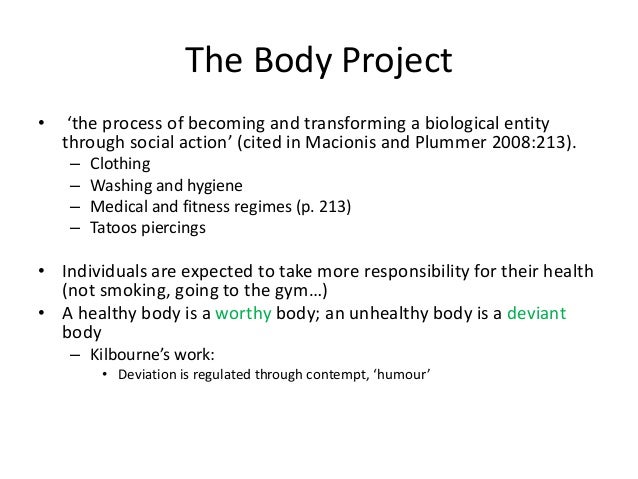 The Body Project

• ‘the process of becoming and transforming a biological entity through social action’ (cited in Macionis and Plummer 2008:213).
– Clothing
– Washing and hygiene
– Medical and fitness regimes (p. 213)
– Tatoos piercings

• Individuals are expected to take more responsibility for their health (not smoking, going to the gym…)
• A healthy body is a worthy body; an unhealthy body is a deviant body
– Kilbourne’s work:
• Deviation is regulated through contempt, ‘humour’